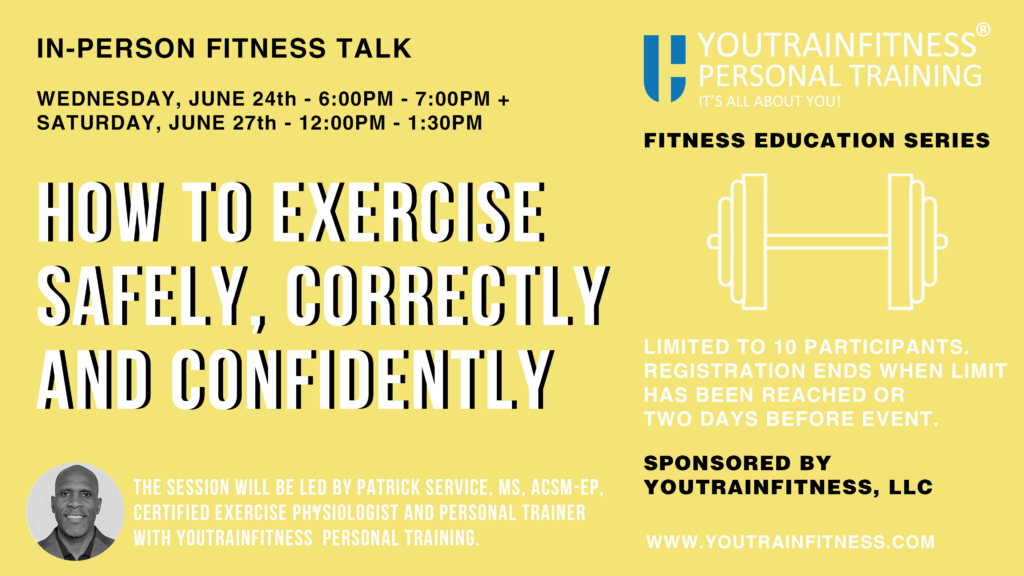 IN-PERSON FITNESS TALK

WEDNESDAY, JUNE 24th - 6:00PM - 7:00PM +
SATURDAY, JUNE 27th - 12:00PM - 1:30PM

HOW TO EXERCISE SAFELY, CORRECTLY AND CONFIDENTLY

THE SESSION WILL BE LED BY PATRICK SERVICE, MS, ACSM-EP, CERTIFIED EXERCISE PHYSIOLOGIST AND PERSONAL TRAINER WITH YOUTRAINFITNESS PERSONAL TRAINING.

YOUTRAINFITNESS®
PERSONAL TRAINING
IT'S ALL ABOUT YOU!

FITNESS EDUCATION SERIES

LIMITED TO 10 PARTICIPANTS. REGISTRATION ENDS WHEN LIMIT HAS BEEN REACHED OR TWO DAYS BEFORE EVENT.

SPONSORED BY
YOUTRAINFITNESS, LLC

WWW.YOUTRAINFITNESS.COM